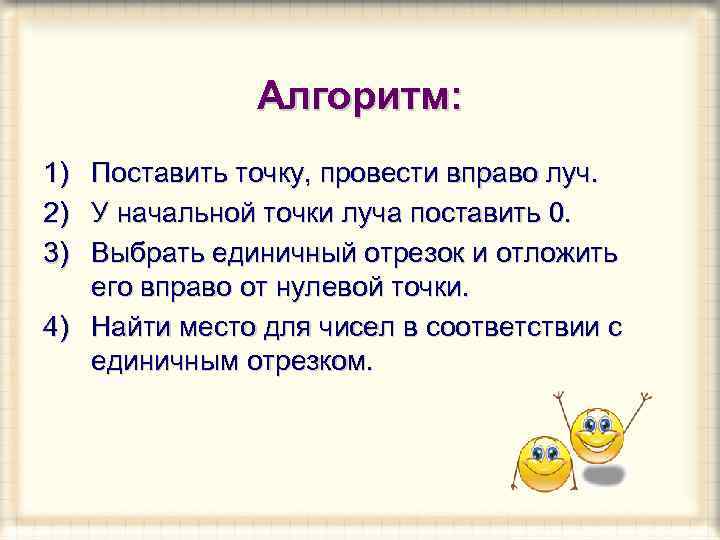 Алгоритм:

1) Поставить точку, провести вправо луч.
2) У начальной точки луча поставить 0.
3) Выбрать единичный отрезок и отложить его вправо от нулевой точки.
4) Найти место для чисел в соответствии с единичным отрезком.